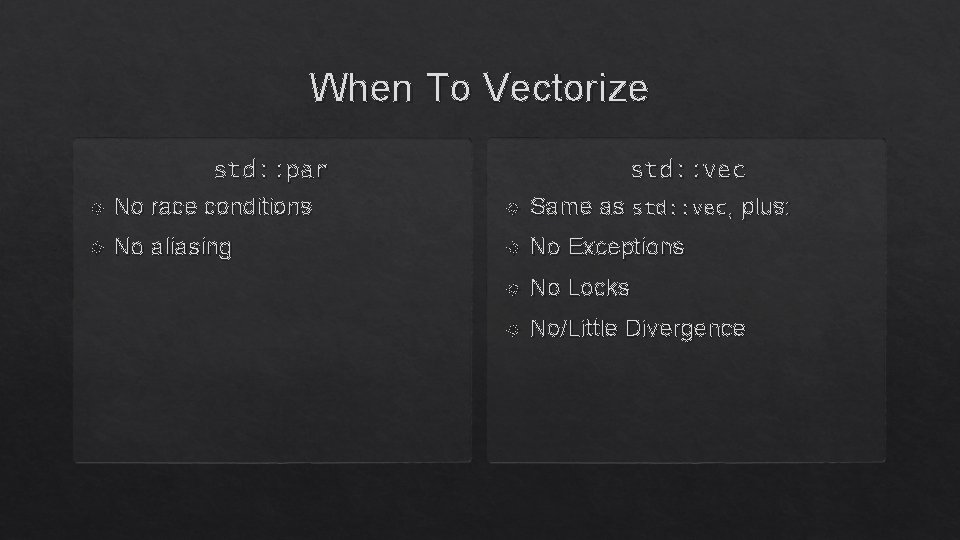 When To Vectorize

std::par

No race conditions

No aliasing

std::vec

Same as std::vec, plus:

No Exceptions

No Locks

No/Little Divergence